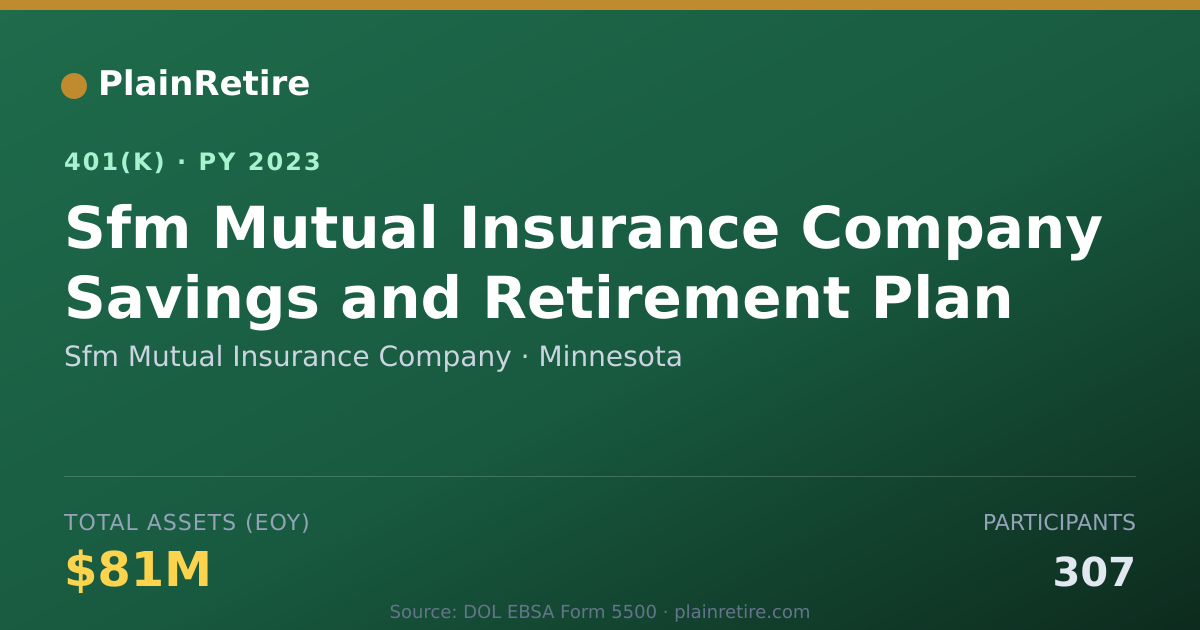 PlainRetire

401(K) · PY 2023

Sfm Mutual Insurance Company Savings and Retirement Plan

Sfm Mutual Insurance Company · Minnesota

TOTAL ASSETS (EOY)

$81M

PARTICIPANTS

307

Source: DOL EBSA Form 5500 · plainretire.com